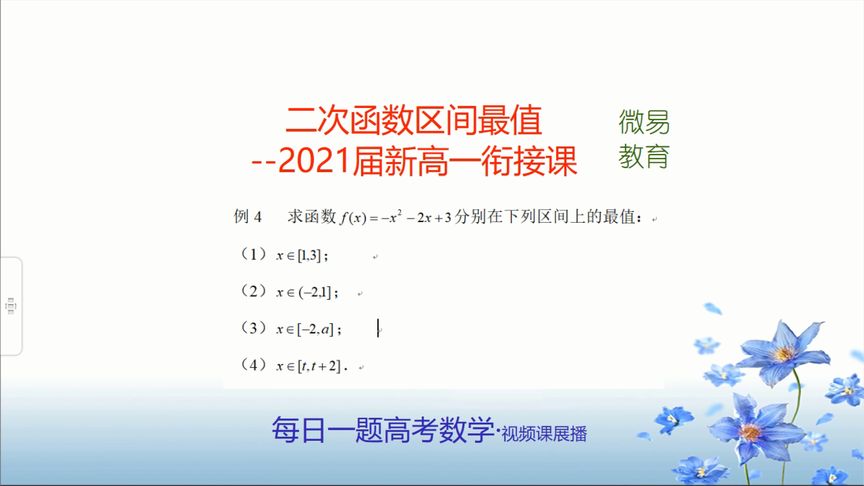 二次函数区间最值
--2021届新高一衔接课

微易
教育

例 4　求函数 $f(x)=-x^2-2x+3$ 分别在下列区间上的最值：

（1）$x\in[1,3]$；

（2）$x\in(-2,1]$；

（3）$x\in[-2,a]$；

（4）$x\in[t,t+2]$．

每日一题高考数学·视频课展播